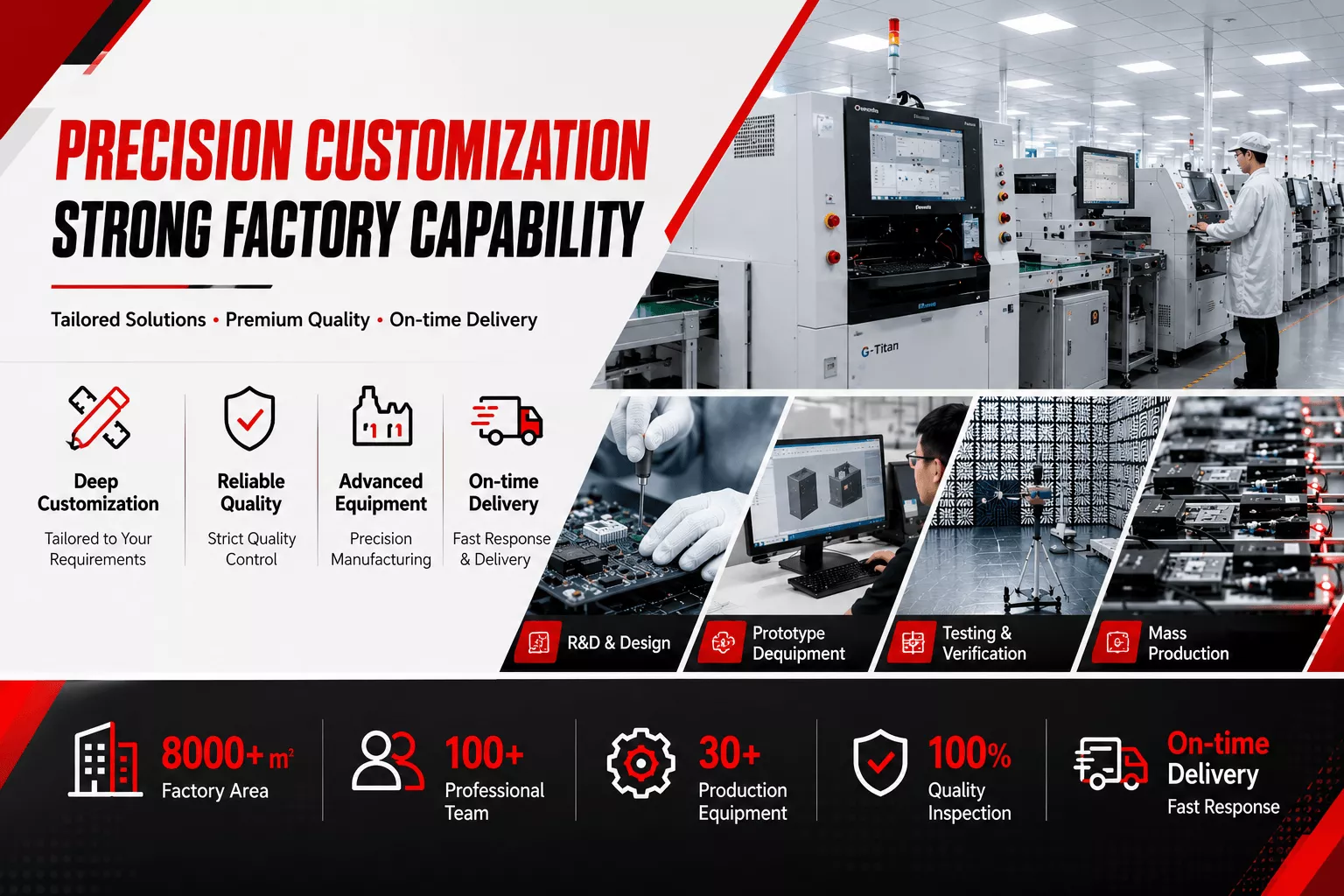 PRECISION CUSTOMIZATION
STRONG FACTORY CAPABILITY

Tailored Solutions • Premium Quality • On-time Delivery

G-Titan

Deep Customization
Tailored to Your Requirements

Reliable Quality
Strict Quality Control

Advanced Equipment
Precision Manufacturing

On-time Delivery
Fast Response & Delivery

R&D & Design

Prototype Dequipment

Testing & Verification

Mass Production

8000+ $m^2$
Factory Area

100+
Professional Team

30+
Production Equipment

100%
Quality Inspection

On-time Delivery
Fast Response